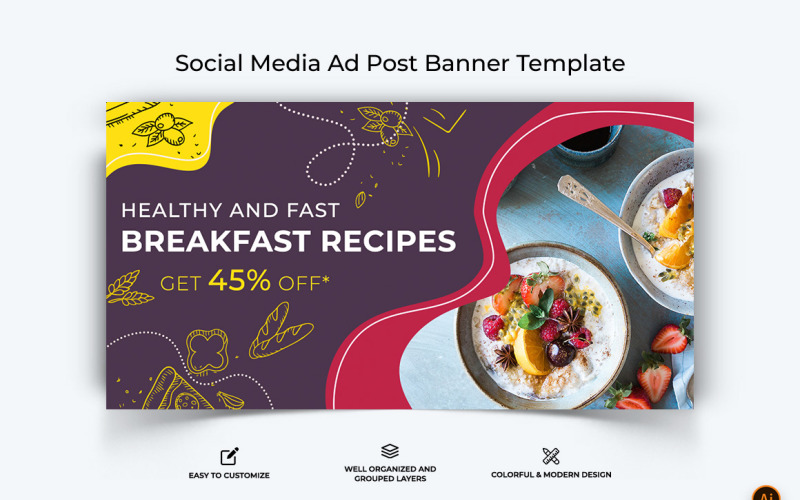 Social Media Ad Post Banner Template

HEALTHY AND FAST
BREAKFAST RECIPES
GET 45% OFF*

EASY TO CUSTOMIZE

WELL ORGANIZED AND GROUPED LAYERS

COLORFUL & MODERN DESIGN

Ai